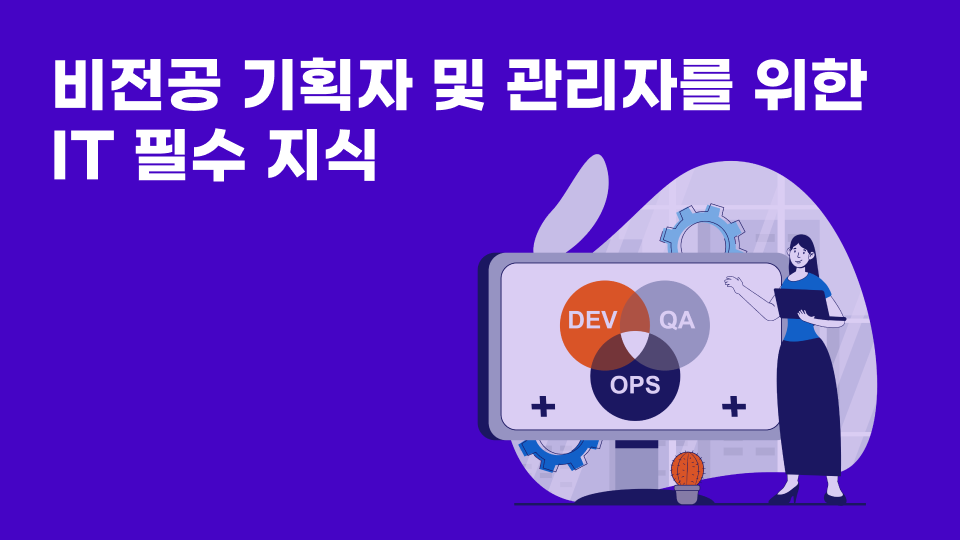 비전공 기획자 및 관리자를 위한 IT 필수 지식

DEV
QA
OPS